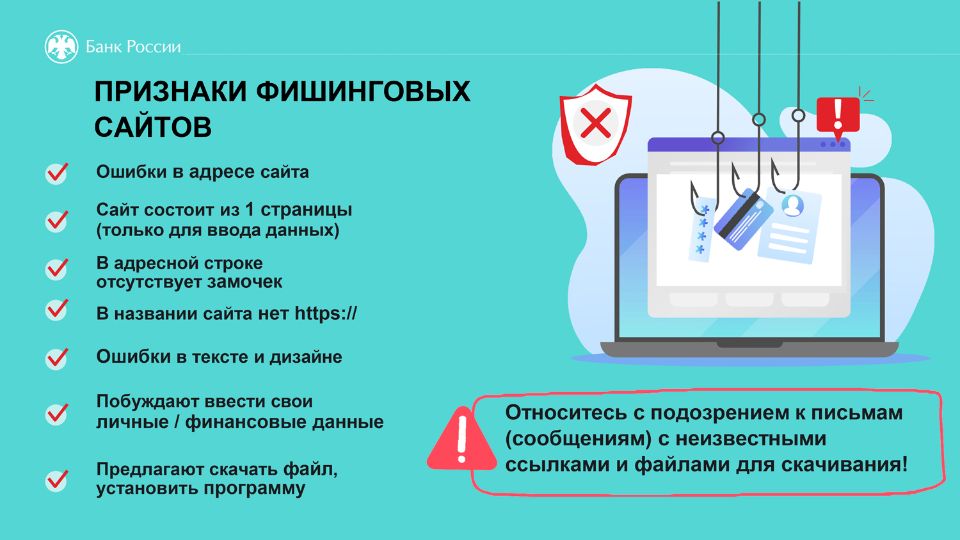 Банк России

ПРИЗНАКИ ФИШИНГОВЫХ САЙТОВ

Ошибки в адресе сайта

Сайт состоит из 1 страницы (только для ввода данных)

В адресной строке отсутствует замочек

В названии сайта нет https://

Ошибки в тексте и дизайне

Побуждают ввести свои личные / финансовые данные

Предлагают скачать файл, установить программу

Относитесь с подозрением к письмам (сообщениям) с неизвестными ссылками и файлами для скачивания!